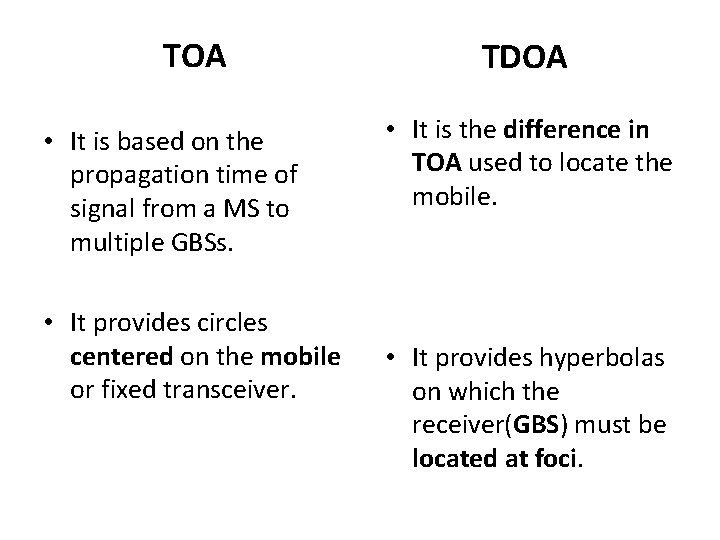 TOA

• It is based on the propagation time of signal from a MS to multiple GBSs.

• It provides circles centered on the mobile or fixed transceiver.

TDOA

• It is the difference in TOA used to locate the mobile.

• It provides hyperbolas on which the receiver(GBS) must be located at foci.